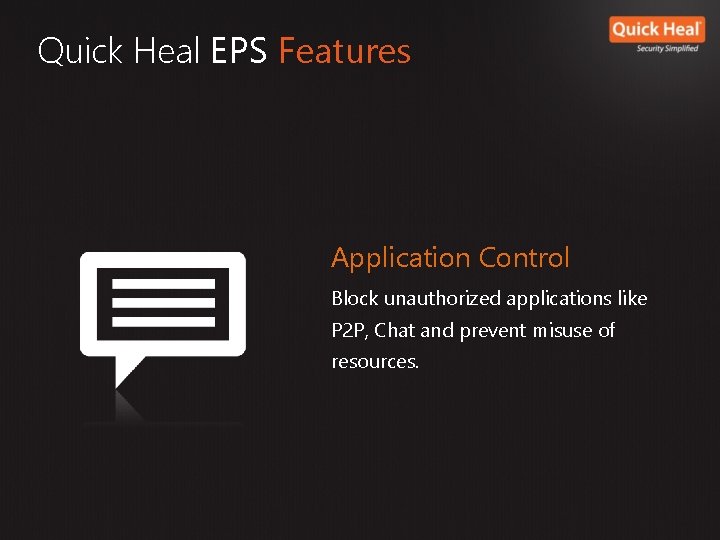 Quick Heal EPS Features

Quick Heal®
Security Simplified

Application Control

Block unauthorized applications like P2P, Chat and prevent misuse of resources.